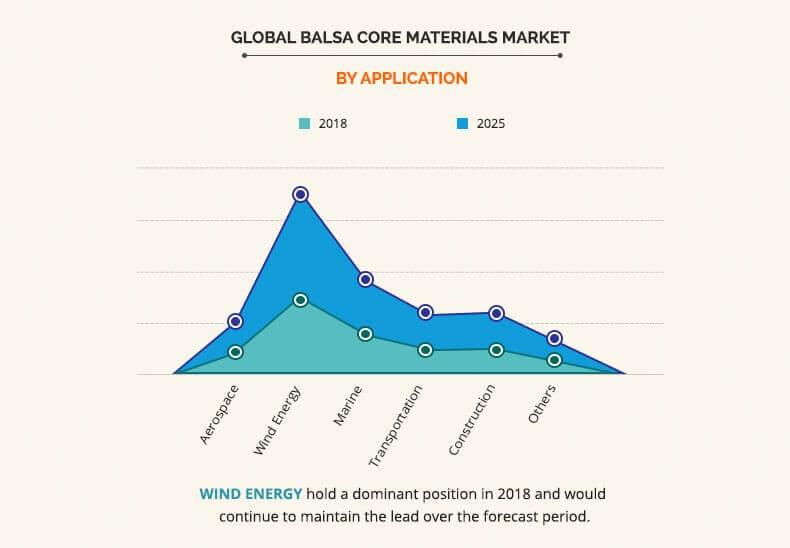 GLOBAL BALSA CORE MATERIALS MARKET

BY APPLICATION

2018

2025

Aerospace

Wind Energy

Marine

Transportation

Construction

Others

WIND ENERGY hold a dominant position in 2018 and would continue to maintain the lead over the forecast period.